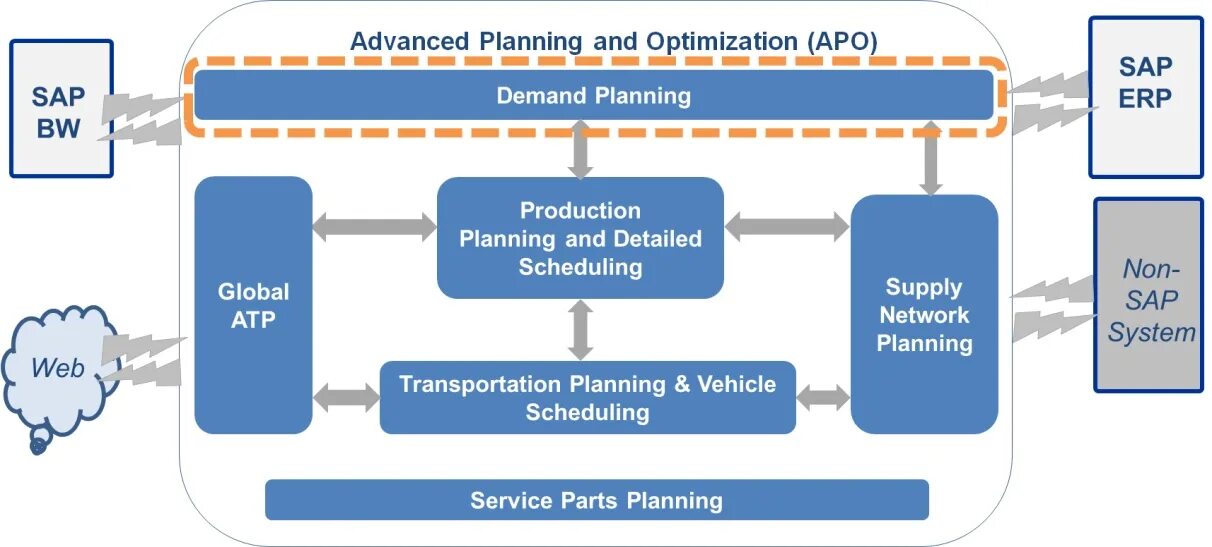 Advanced Planning and Optimization (APO)

SAP BW

Demand Planning

SAP ERP

Global ATP

Production Planning and Detailed Scheduling

Supply Network Planning

Non-SAP System

Web

Transportation Planning & Vehicle Scheduling

Service Parts Planning